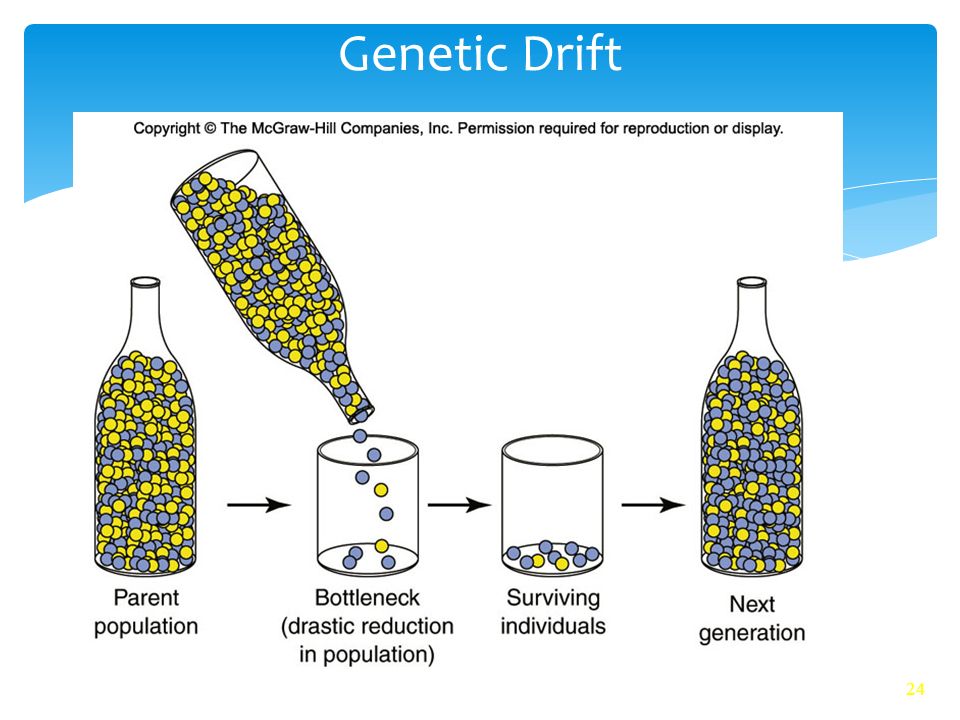 Genetic Drift

Copyright © The McGraw-Hill Companies, Inc. Permission required for reproduction or display.

Parent population

Bottleneck (drastic reduction in population)

Surviving individuals

Next generation

24